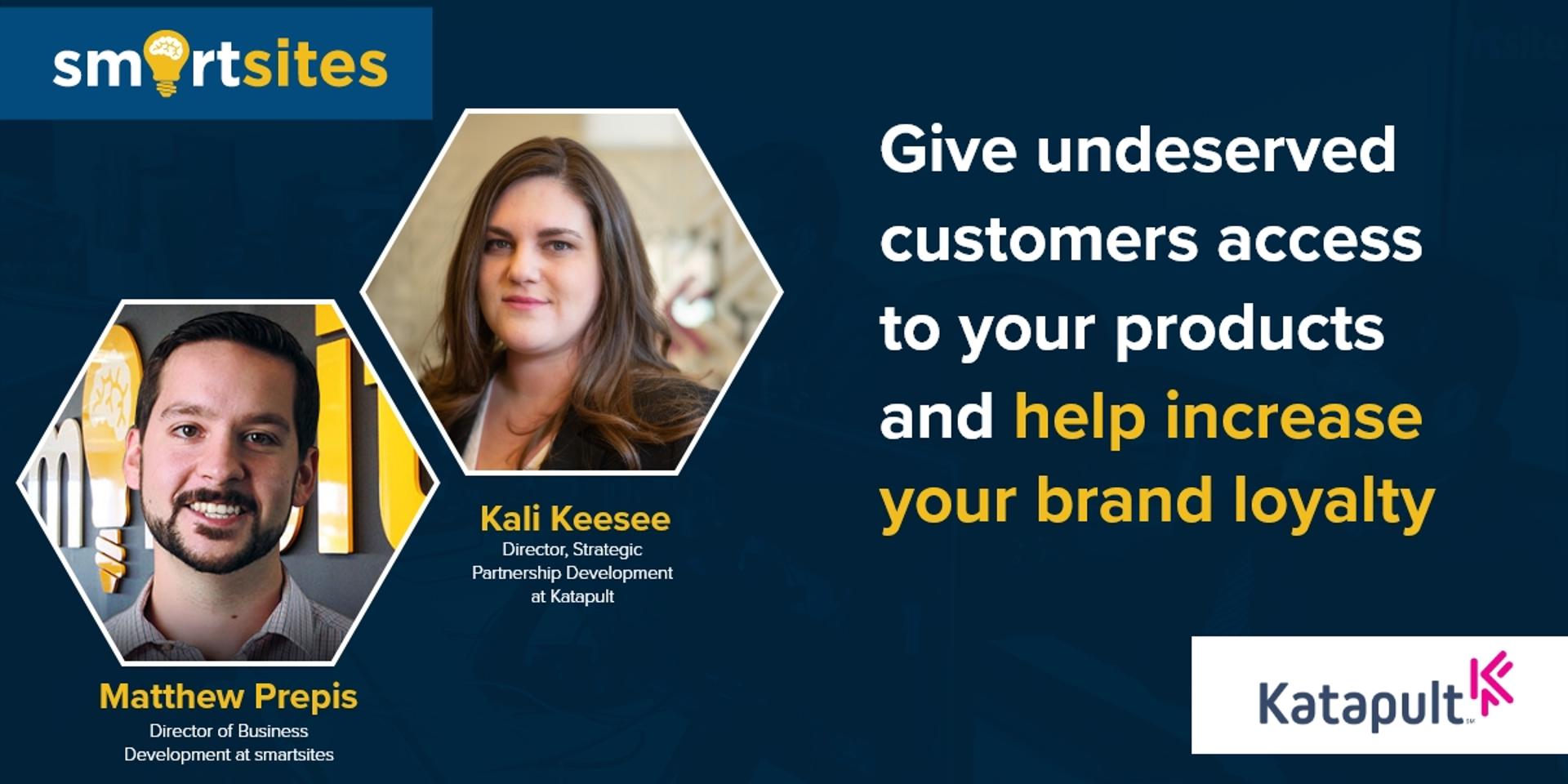 smartsites

Give undeserved customers access to your products and help increase your brand loyalty

Kali Keesee
Director, Strategic Partnership Development at Katapult

Matthew Prepis
Director of Business Development at smartsites

Katapult